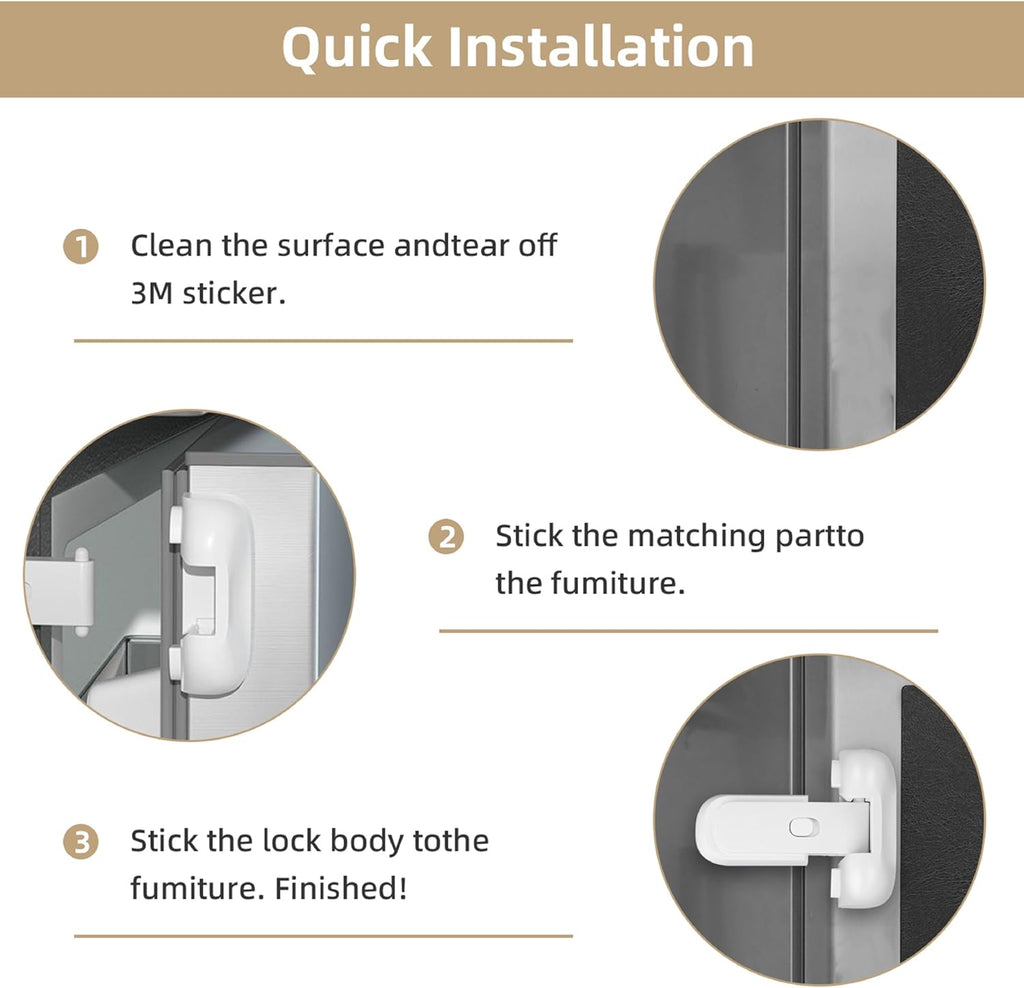 Quick Installation

1 Clean the surface andtear off 3M sticker.

2 Stick the matching partto the fumiture.

3 Stick the lock body tothe fumiture. Finished!